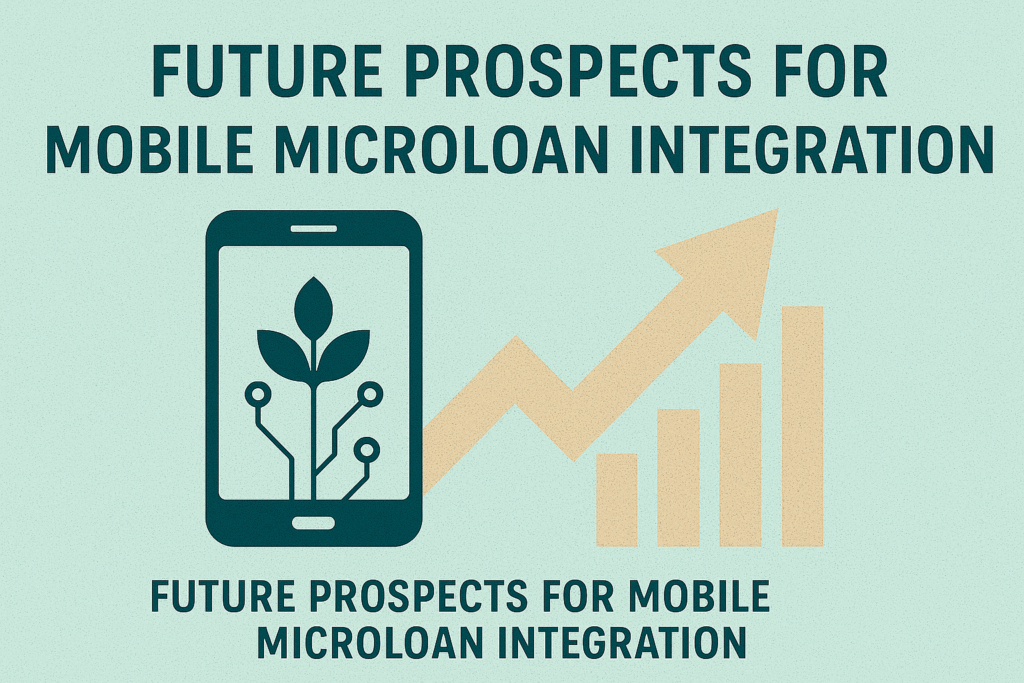 FUTURE PROSPECTS FOR MOBILE MICROLOAN INTEGRATION

FUTURE PROSPECTS FOR MOBILE MICROLOAN INTEGRATION